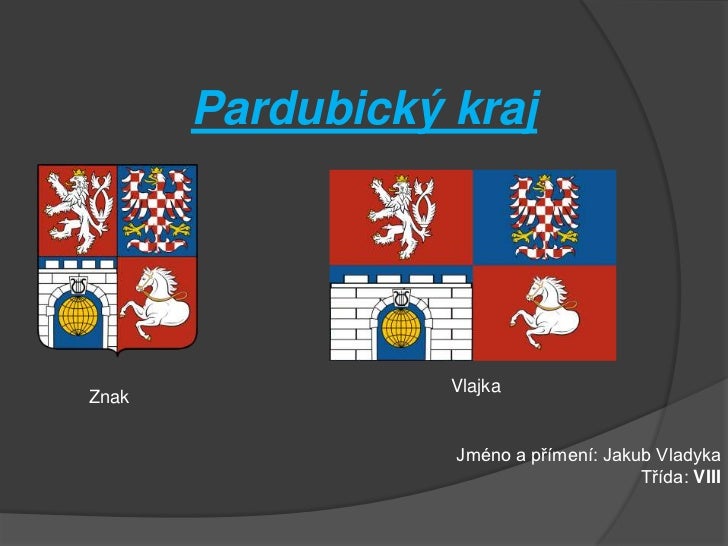 Pardubický kraj

Znak

Vlajka

Jméno a přímení: Jakub Vladyka
Třída: VIII